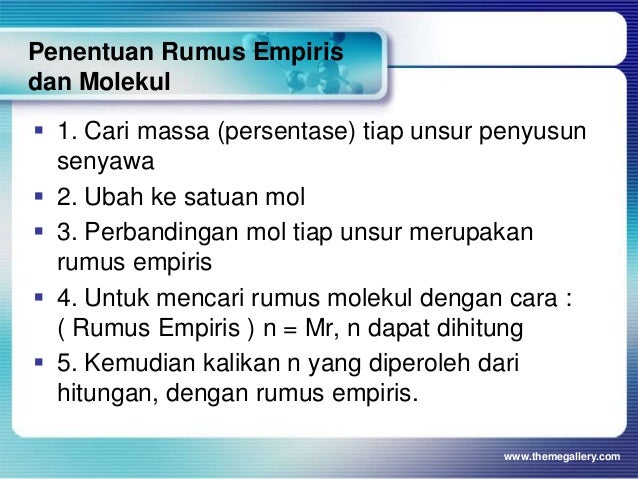 Penentuan Rumus Empiris dan Molekul

▪ 1. Cari massa (persentase) tiap unsur penyusun senyawa
▪ 2. Ubah ke satuan mol
▪ 3. Perbandingan mol tiap unsur merupakan rumus empiris
▪ 4. Untuk mencari rumus molekul dengan cara : ( Rumus Empiris ) n = Mr, n dapat dihitung
▪ 5. Kemudian kalikan n yang diperoleh dari hitungan, dengan rumus empiris.

www.themegallery.com